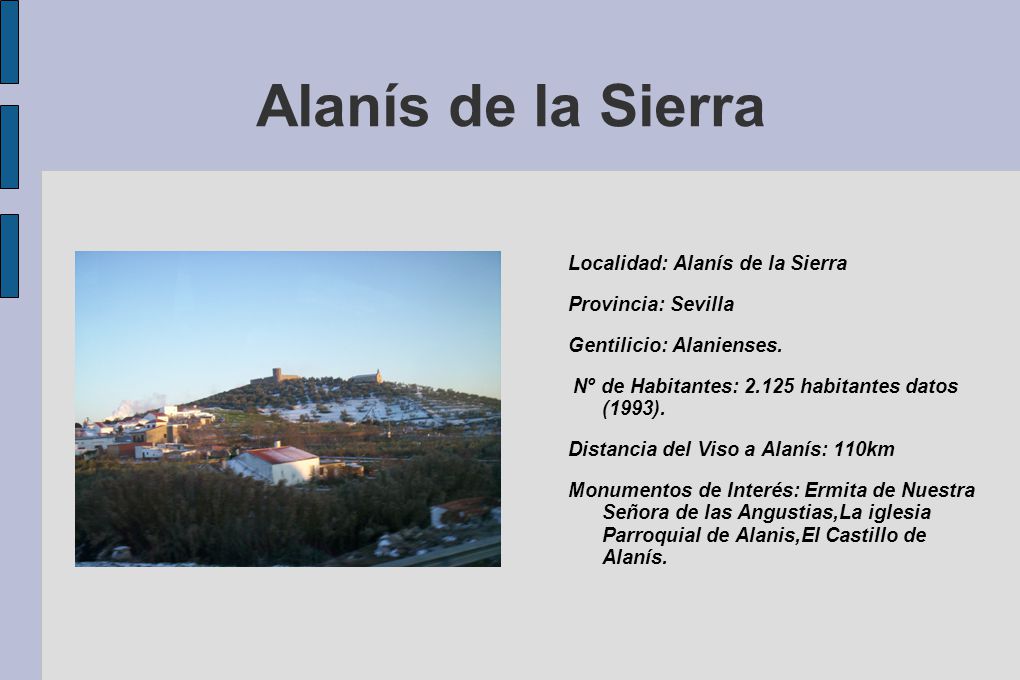 Alanís de la Sierra

Localidad: Alanís de la Sierra

Provincia: Sevilla

Gentilicio: Alanienses.

Nº de Habitantes: 2.125 habitantes datos (1993).

Distancia del Viso a Alanís: 110km

Monumentos de Interés: Ermita de Nuestra Señora de las Angustias,La iglesia Parroquial de Alanis,El Castillo de Alanís.